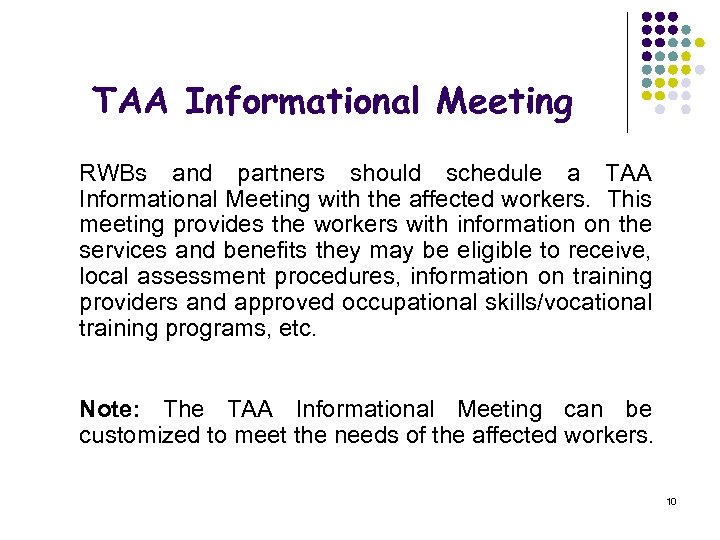 TAA Informational Meeting

RWBs and partners should schedule a TAA Informational Meeting with the affected workers. This meeting provides the workers with information on the services and benefits they may be eligible to receive, local assessment procedures, information on training providers and approved occupational skills/vocational training programs, etc.

Note: The TAA Informational Meeting can be customized to meet the needs of the affected workers.

10